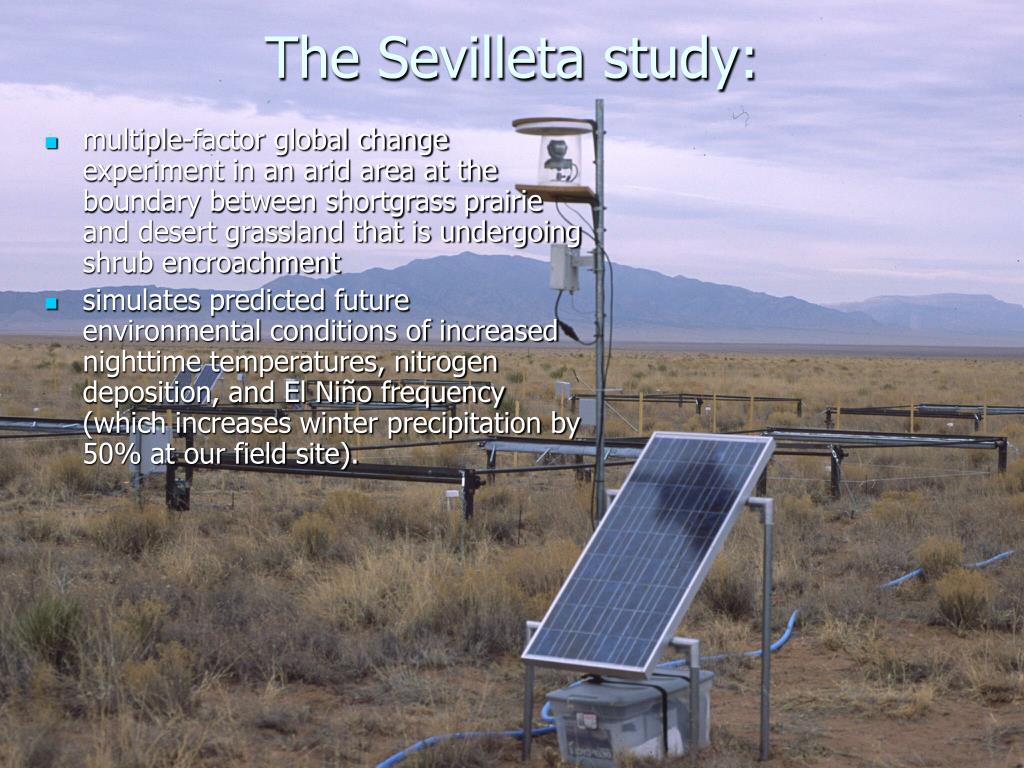 The Sevilleta study:

- multiple-factor global change experiment in an arid area at the boundary between shortgrass prairie and desert grassland that is undergoing shrub encroachment
- simulates predicted future environmental conditions of increased nighttime temperatures, nitrogen deposition, and El Niño frequency (which increases winter precipitation by 50% at our field site).